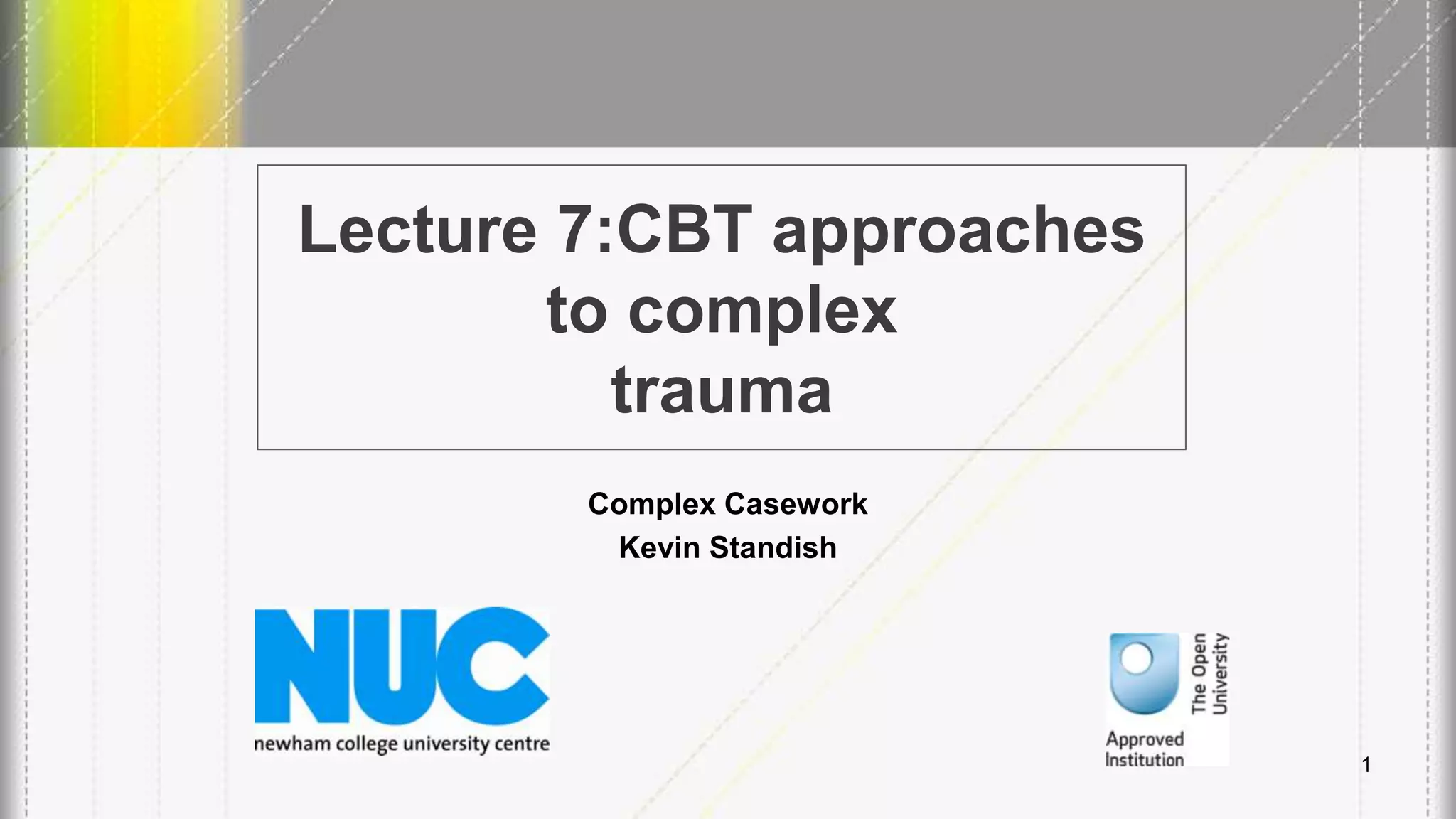 Lecture 7:CBT approaches to complex trauma

Complex Casework
Kevin Standish

NUC
newham college university centre

The Open University
Approved Institution

1